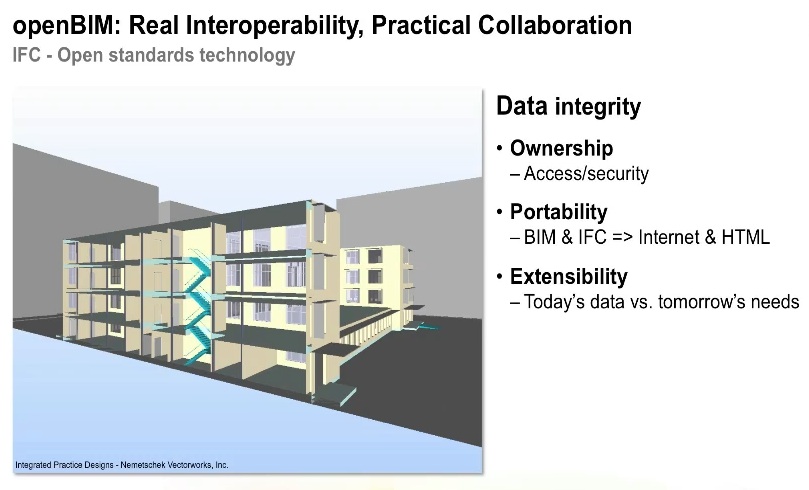 openBIM: Real Interoperability, Practical Collaboration
IFC - Open standards technology

Integrated Practice Designs - Nemetschek Vectorworks, Inc.

Data integrity

• Ownership
– Access/security

• Portability
– BIM & IFC => Internet & HTML

• Extensibility
– Today's data vs. tomorrow's needs